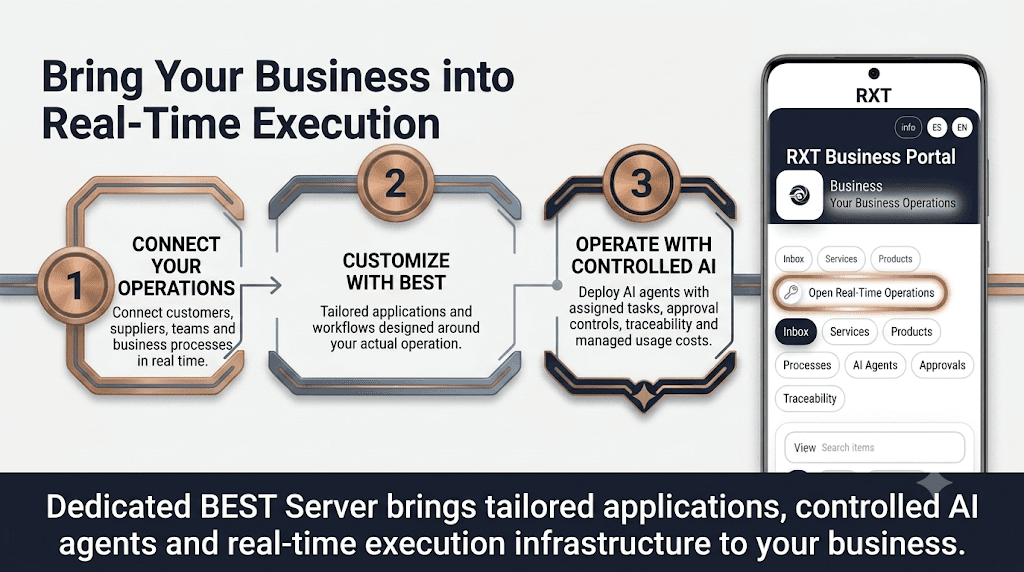 Bring Your Business into Real-Time Execution

1
CONNECT YOUR OPERATIONS
Connect customers, suppliers, teams and business processes in real time.

2
CUSTOMIZE WITH BEST
Tailored applications and workflows designed around your actual operation.

3
OPERATE WITH CONTROLLED AI
Deploy AI agents with assigned tasks, approval controls, traceability and managed usage costs.

RXT
info ES EN
RXT Business Portal
Business
Your Business Operations
Inbox Services Products
Open Real-Time Operations
Inbox Services Products
Processes AI Agents Approvals
Traceability
View Search items

Dedicated BEST Server brings tailored applications, controlled AI agents and real-time execution infrastructure to your business.